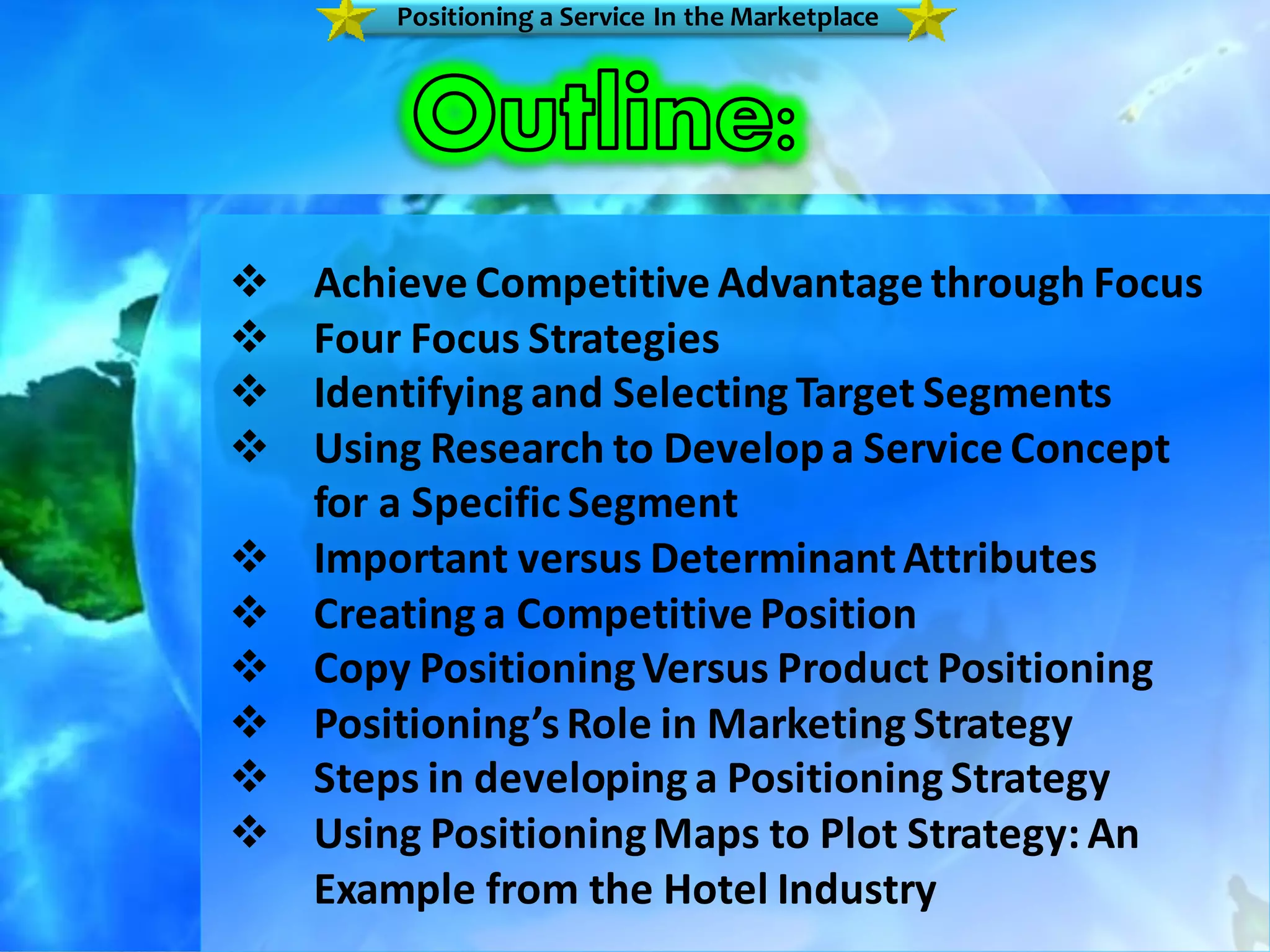 Positioning a Service In the Marketplace

Outline:

❖ Achieve Competitive Advantage through Focus
❖ Four Focus Strategies
❖ Identifying and Selecting Target Segments
❖ Using Research to Develop a Service Concept for a Specific Segment
❖ Important versus Determinant Attributes
❖ Creating a Competitive Position
❖ Copy Positioning Versus Product Positioning
❖ Positioning's Role in Marketing Strategy
❖ Steps in developing a Positioning Strategy
❖ Using Positioning Maps to Plot Strategy: An Example from the Hotel Industry